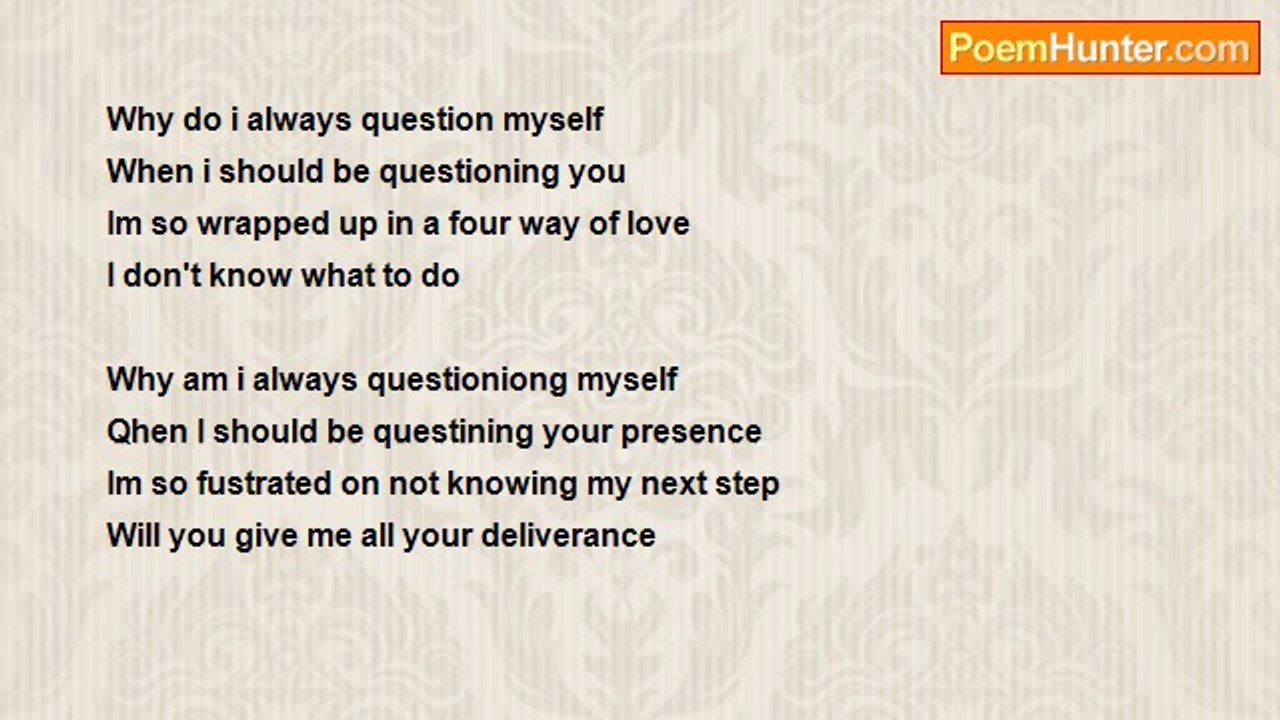 PoemHunter.com

Why do i always question myself
When i should be questioning you
Im so wrapped up in a four way of love
I don't know what to do

Why am i always questioniong myself
Qhen I should be questining your presence
Im so fustrated on not knowing my next step
Will you give me all your deliverance